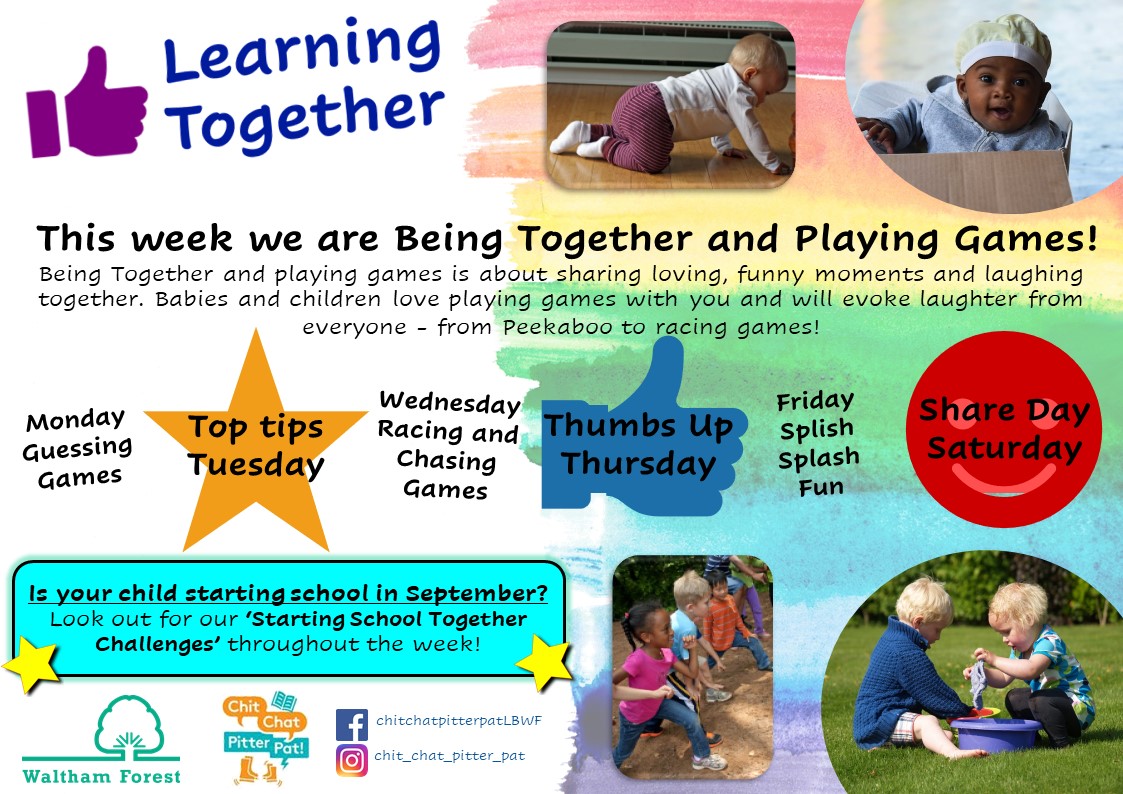 Learning Together

This week we are Being Together and Playing Games!

Being Together and playing games is about sharing loving, funny moments and laughing together. Babies and children love playing games with you and will evoke laughter from everyone - from Peekaboo to racing games!

Monday Guessing Games

Top tips Tuesday

Wednesday Racing and Chasing Games

Thumbs Up Thursday

Friday Splish Splash Fun

Share Day Saturday

Is your child starting school in September?
Look out for our 'Starting School Together Challenges' throughout the week!

Waltham Forest

Chit Chat Pitter Pat!

chitchatpitterpatLBWF

chit_chat_pitter_pat